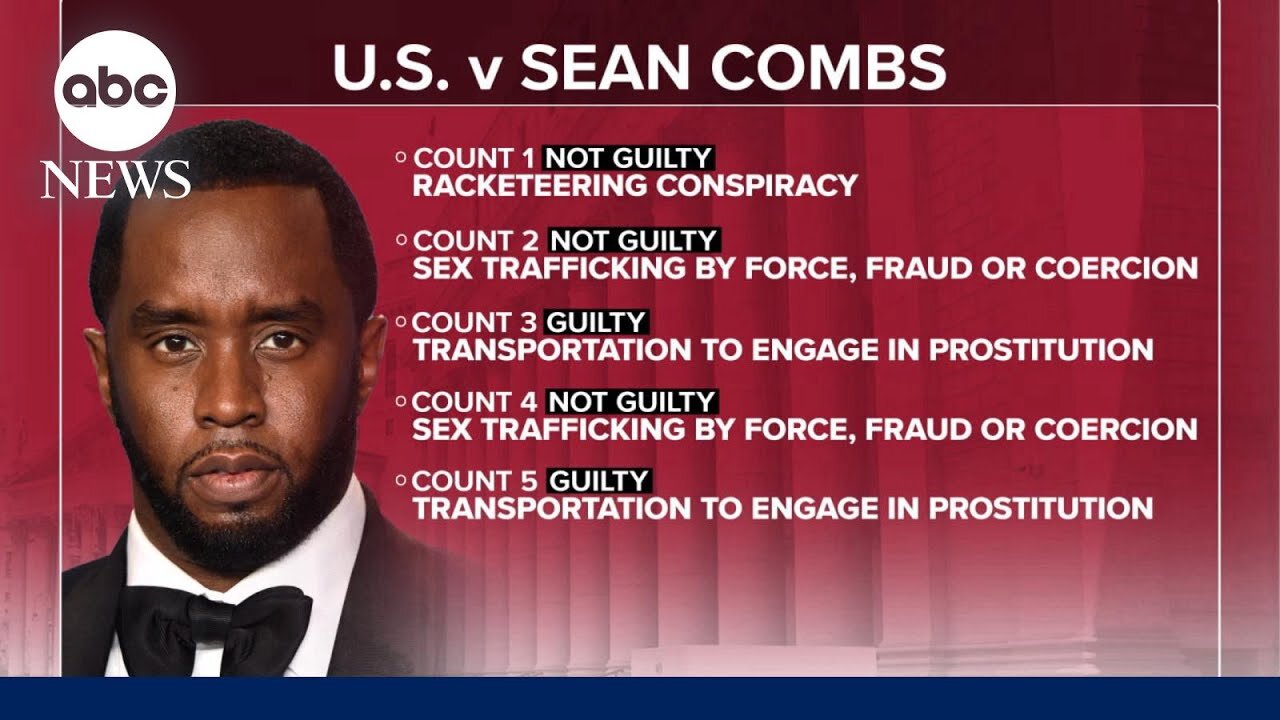 abc NEWS

U.S. v SEAN COMBS

COUNT 1 NOT GUILTY
RACKETEERING CONSPIRACY

COUNT 2 NOT GUILTY
SEX TRAFFICKING BY FORCE, FRAUD OR COERCION

COUNT 3 GUILTY
TRANSPORTATION TO ENGAGE IN PROSTITUTION

COUNT 4 NOT GUILTY
SEX TRAFFICKING BY FORCE, FRAUD OR COERCION

COUNT 5 GUILTY
TRANSPORTATION TO ENGAGE IN PROSTITUTION